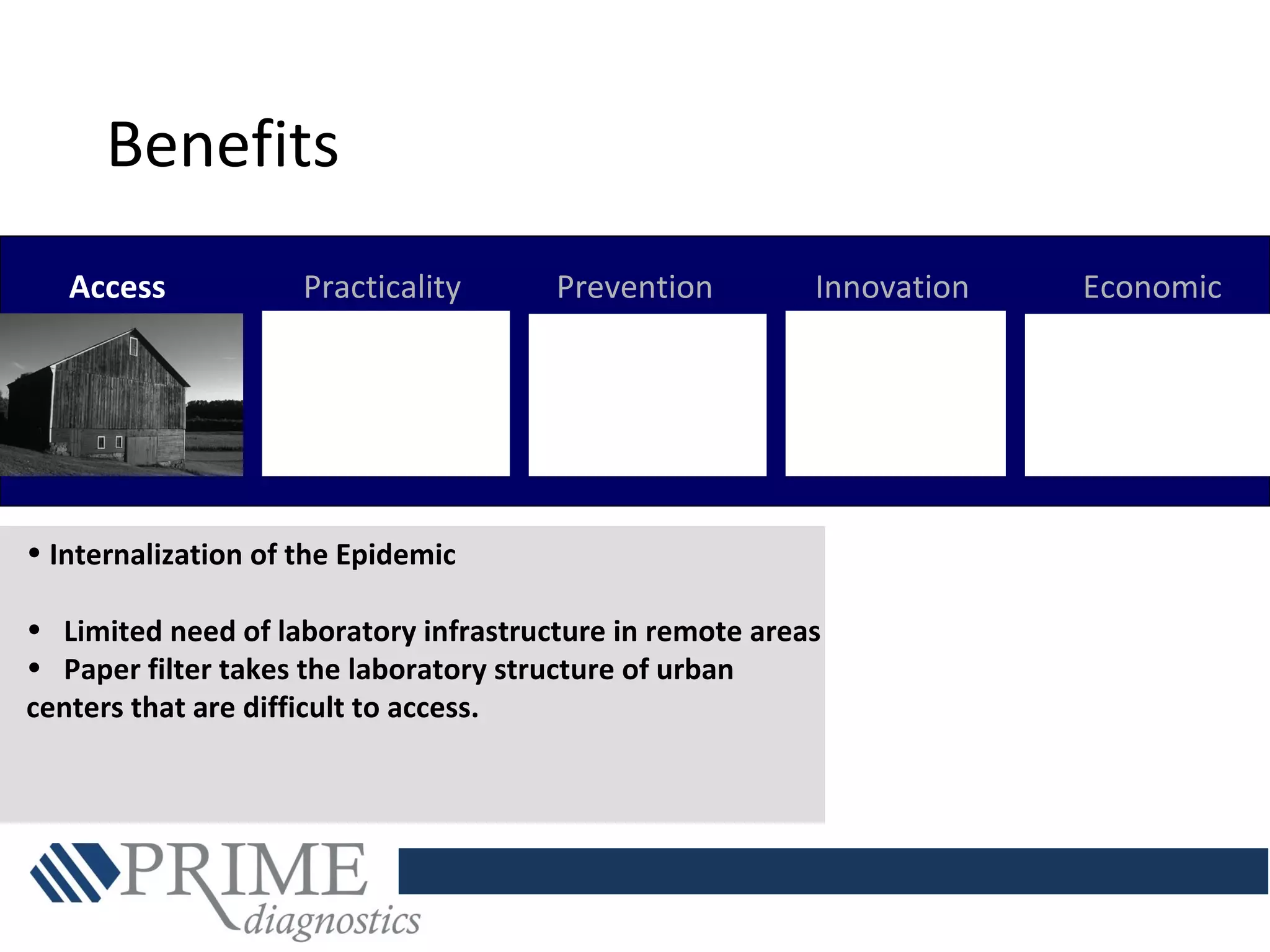 Benefits

Access Practicality Prevention Innovation Economic

• Internalization of the Epidemic

• Limited need of laboratory infrastructure in remote areas
• Paper filter takes the laboratory structure of urban centers that are difficult to access.

PRIME diagnostics